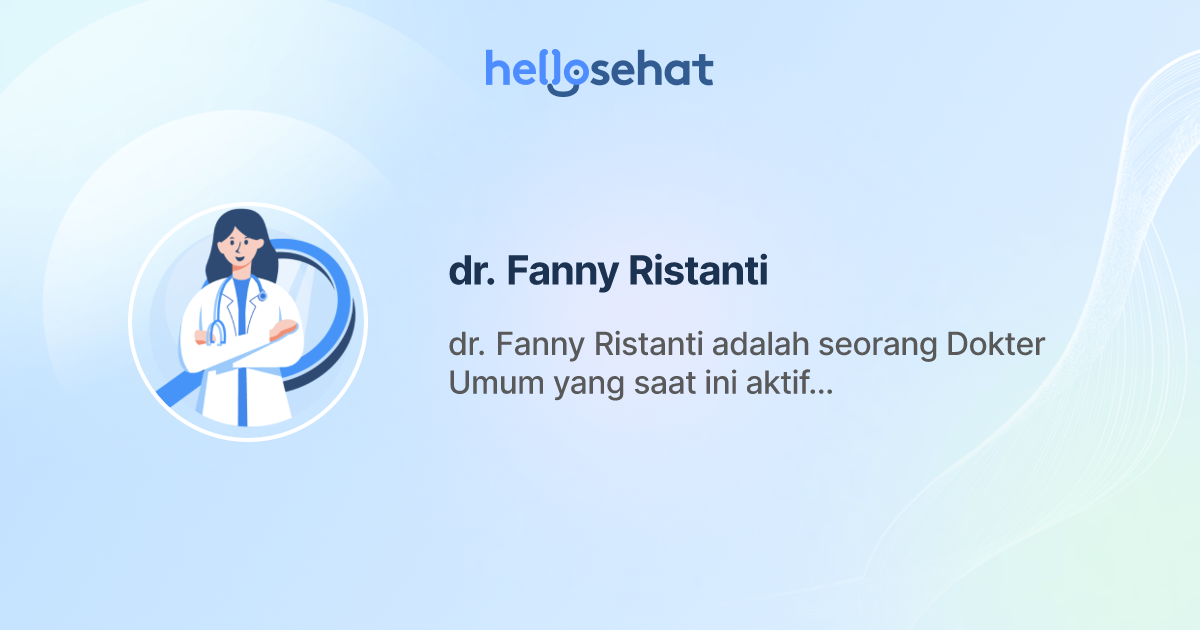 hellosehat

dr. Fanny Ristanti

dr. Fanny Ristanti adalah seorang Dokter Umum yang saat ini aktif...